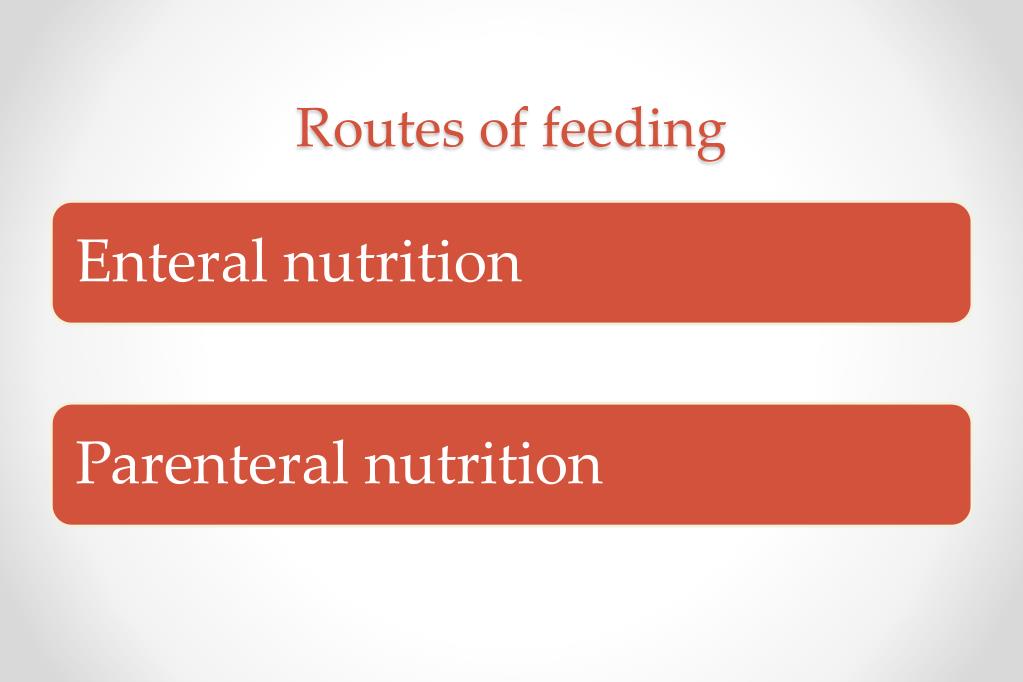 Routes of feeding

Enteral nutrition

Parenteral nutrition